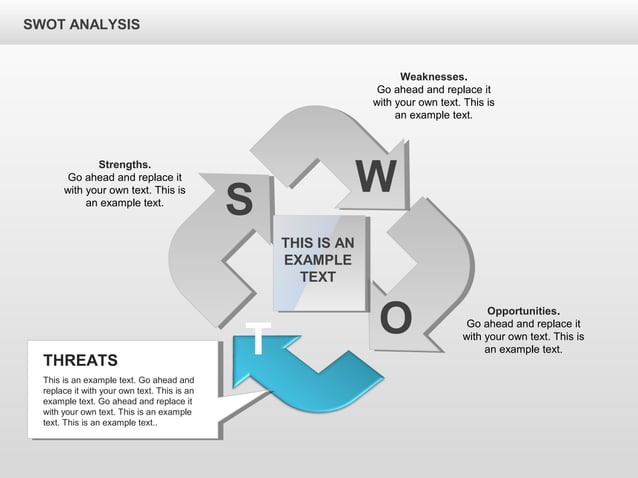 SWOT ANALYSIS

Weaknesses.
Go ahead and replace it with your own text. This is an example text.

Strengths.
Go ahead and replace it with your own text. This is an example text.

S

W

THIS IS AN EXAMPLE TEXT

O

Opportunities.
Go ahead and replace it with your own text. This is an example text.

T

THREATS

This is an example text. Go ahead and replace it with your own text. This is an example text. Go ahead and replace it with your own text. This is an example text. This is an example text..